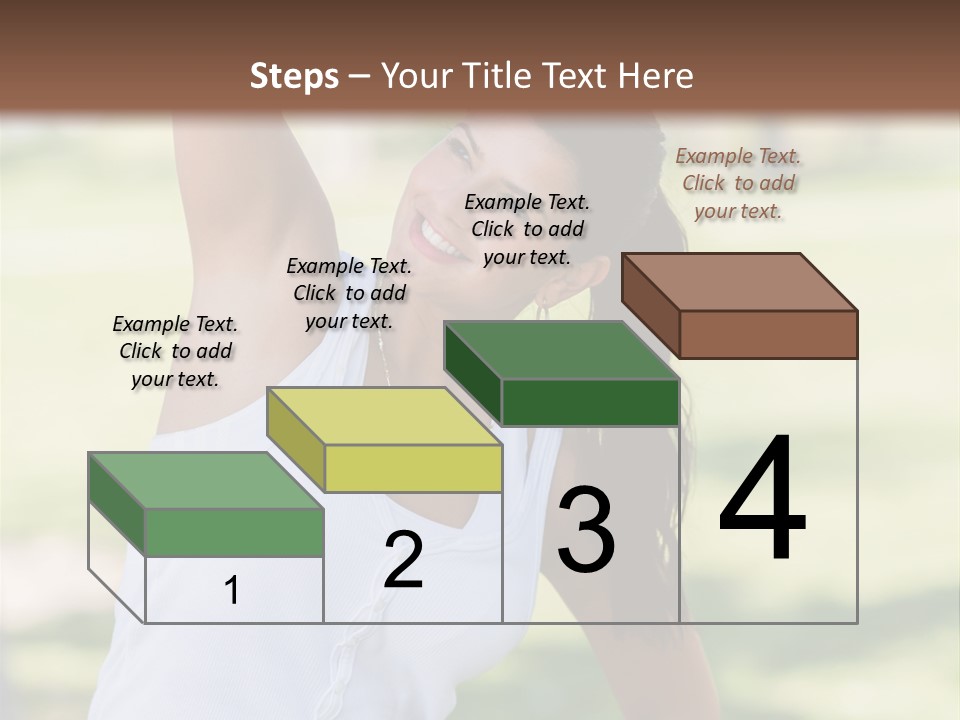 Steps – Your Title Text Here

Example Text. Click to add your text.

Example Text. Click to add your text.

Example Text. Click to add your text.

Example Text. Click to add your text.

1

2

3

4